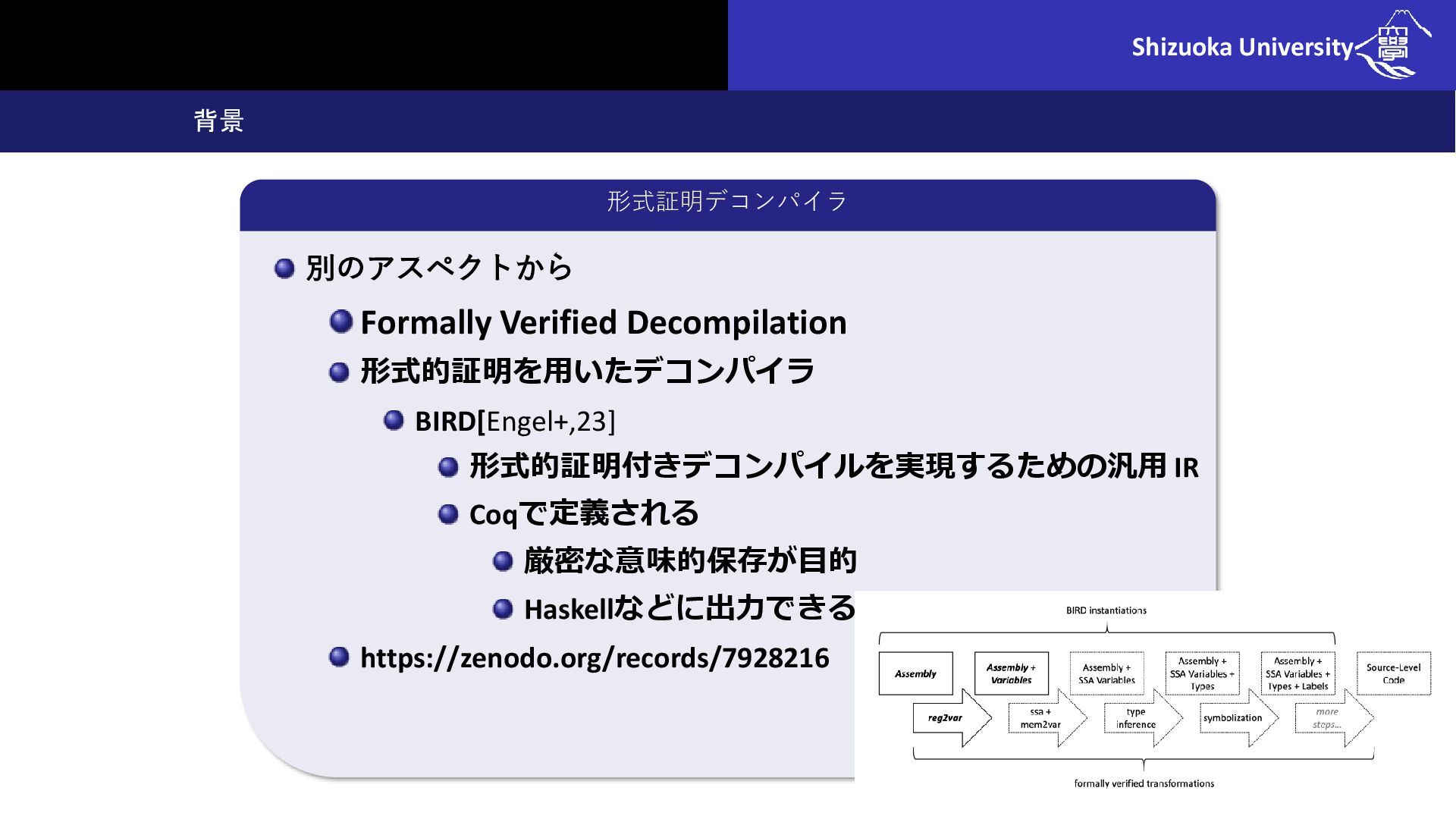 Shizuoka University

背景

形式証明デコンパイラ

別のアスペクトから

Formally Verified Decompilation

形式的証明を用いたデコンパイラ

BIRD[Engel+,23]

形式的証明付きデコンパイルを実現するための汎用 IR

Coqで定義される

厳密な意味的保存が目的

Haskellなどに出力できる

https://zenodo.org/records/7928216

BIRD instantiations

Assembly

Assembly + Variables

Assembly + SSA Variables

Assembly + SSA Variables + Types

Assembly + SSA Variables + Types + Labels

Source-Level Code

reg2var

ssa + mem2var

type inference

symbolization

more steps...

formally verified transformations